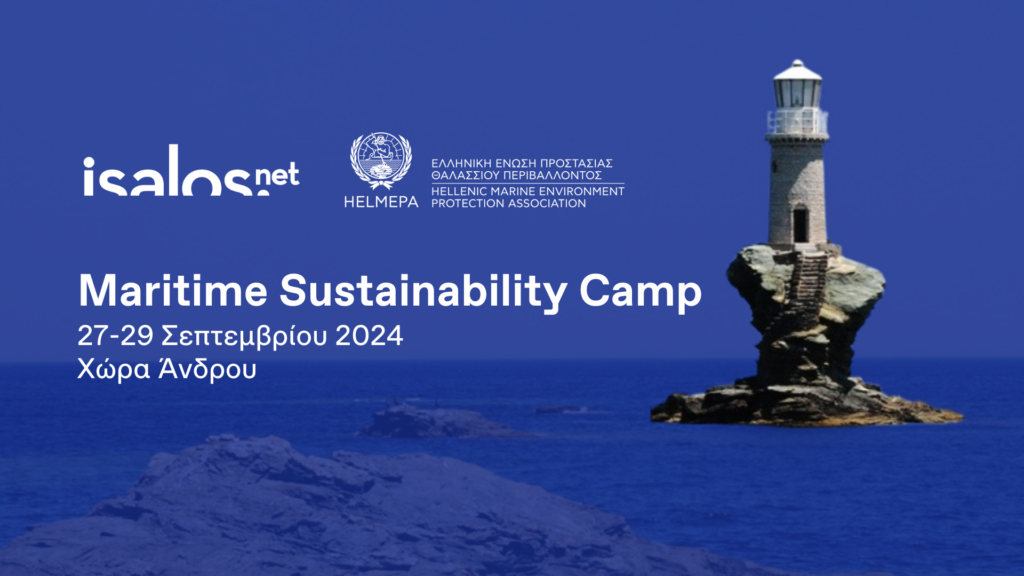 isalos.net

HELMEPA

ΕΛΛΗΝΙΚΗ ΕΝΩΣΗ ΠΡΟΣΤΑΣΙΑΣ ΘΑΛΑΣΣΙΟΥ ΠΕΡΙΒΑΛΛΟΝΤΟΣ

HELLENIC MARINE ENVIRONMENT PROTECTION ASSOCIATION

Maritime Sustainability Camp

27-29 Σεπτεμβρίου 2024

Χώρα Άνδρου